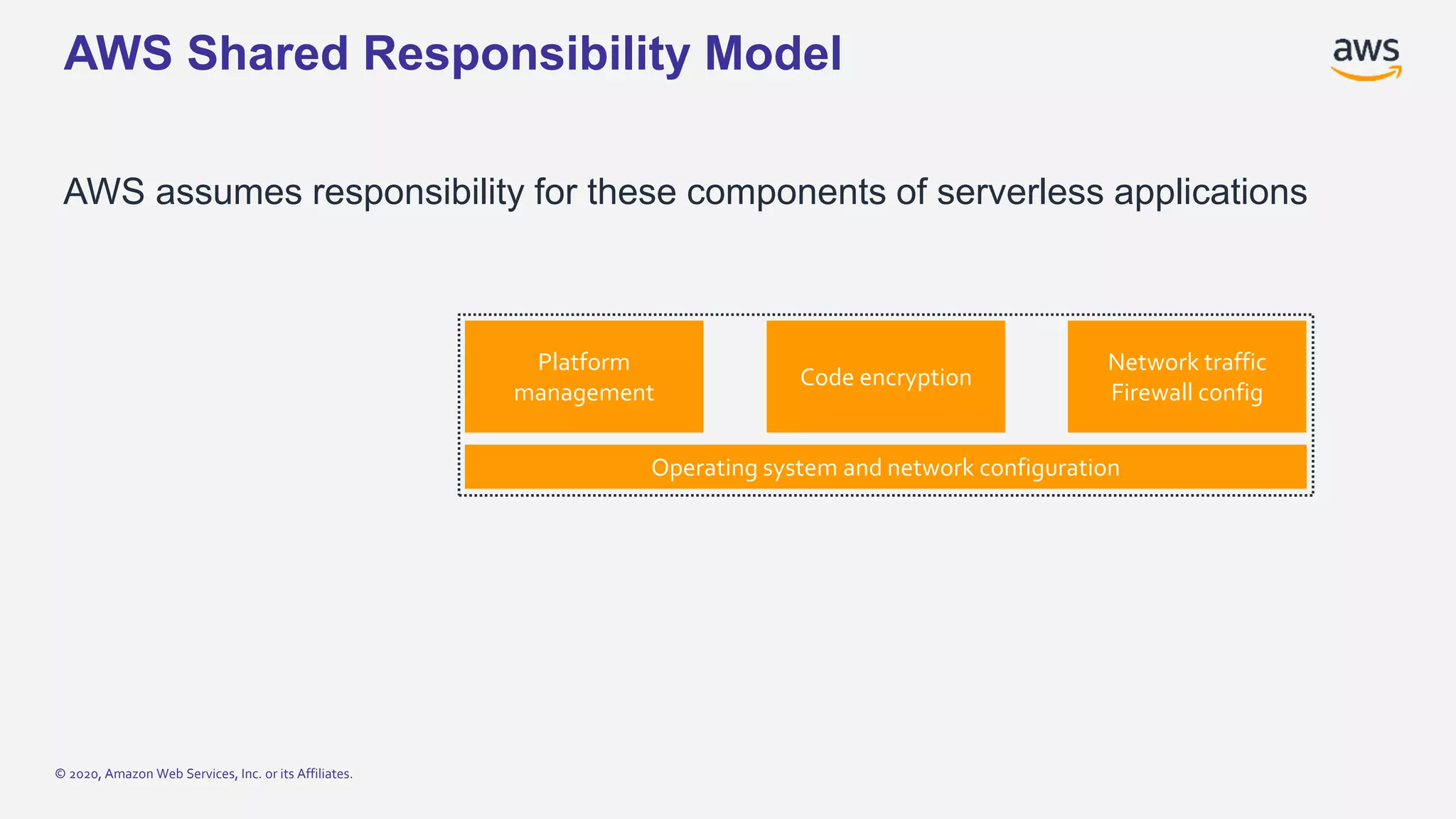 AWS Shared Responsibility Model

aws

AWS assumes responsibility for these components of serverless applications

Platform management

Code encryption

Network traffic
Firewall config

Operating system and network configuration

© 2020, Amazon Web Services, Inc. or its Affiliates.